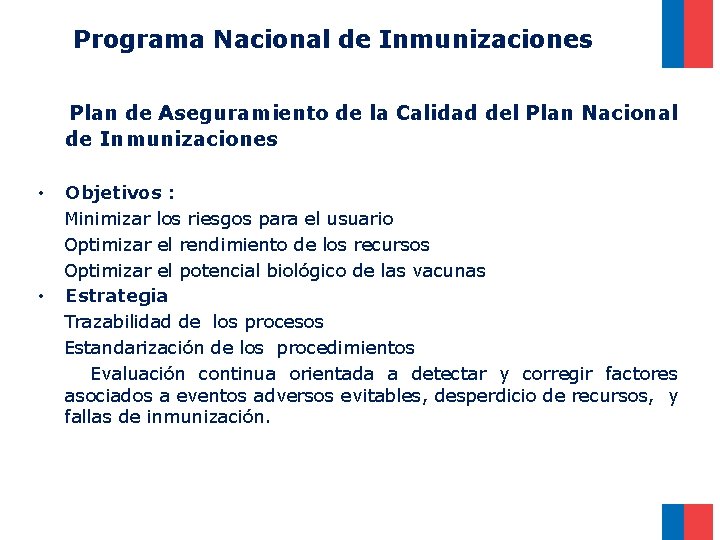 Programa Nacional de Inmunizaciones

Plan de Aseguramiento de la Calidad del Plan Nacional de Inmunizaciones

• Objetivos :
Minimizar los riesgos para el usuario
Optimizar el rendimiento de los recursos
Optimizar el potencial biológico de las vacunas
• Estrategia
Trazabilidad de los procesos
Estandarización de los procedimientos
Evaluación continua orientada a detectar y corregir factores asociados a eventos adversos evitables, desperdicio de recursos, y fallas de inmunización.